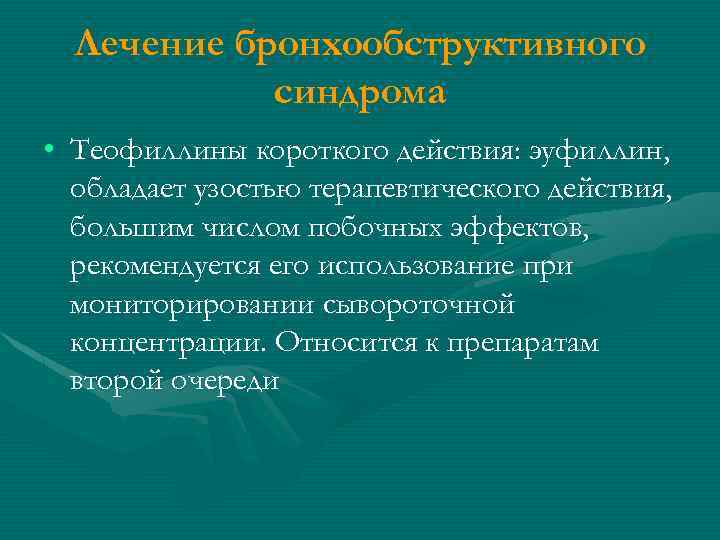 Лечение бронхообструктивного синдрома

• Теофиллины короткого действия: эуфиллин, обладает узостью терапевтического действия, большим числом побочных эффектов, рекомендуется его использование при мониторировании сывороточной концентрации. Относится к препаратам второй очереди